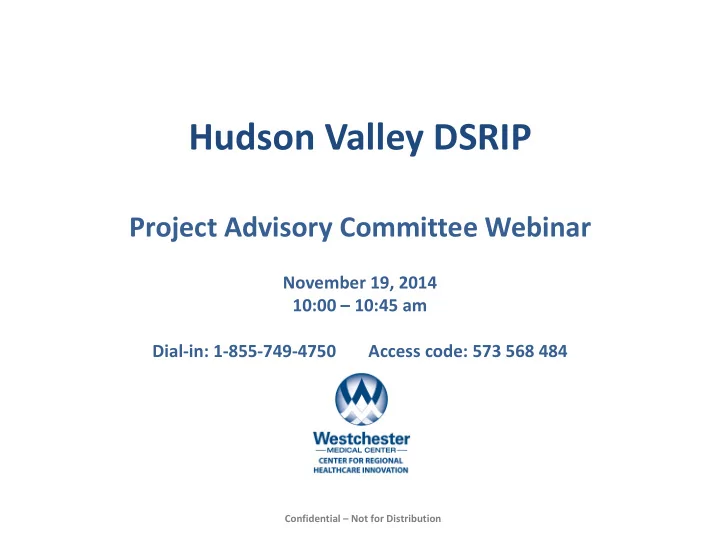 Hudson Valley DSRIP

Project Advisory Committee Webinar

November 19, 2014
10:00 – 10:45 am

Dial-in: 1-855-749-4750 Access code: 573 568 484

Westchester
MEDICAL CENTER
CENTER FOR REGIONAL HEALTHCARE INNOVATION

Confidential – Not for Distribution